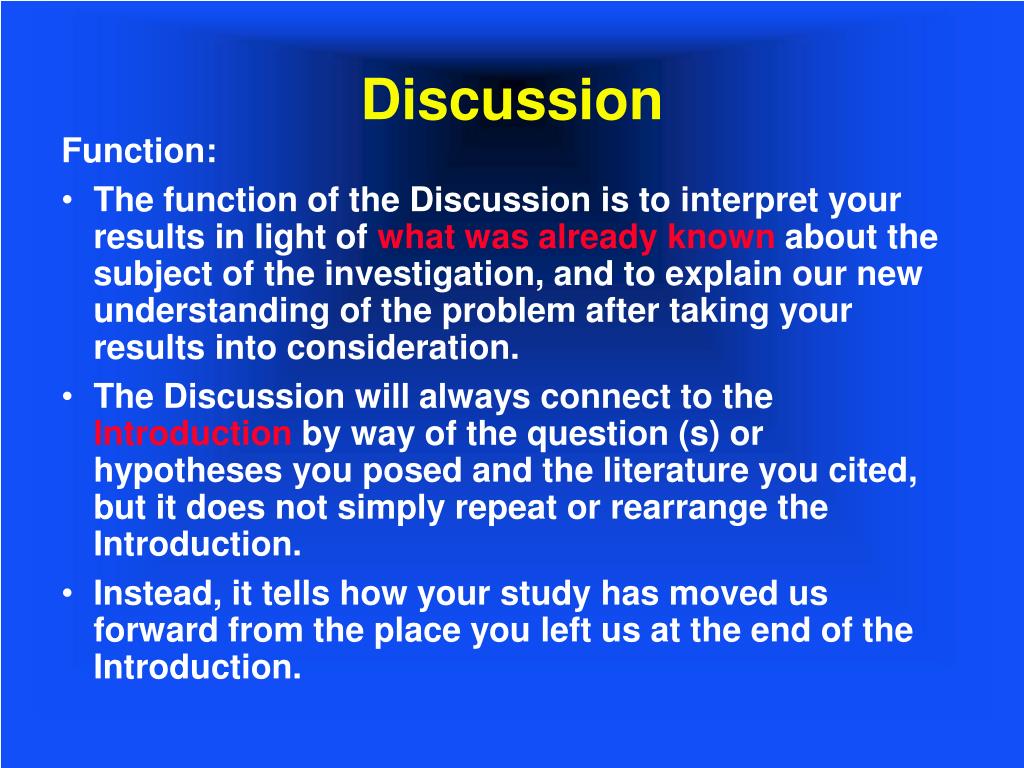 Discussion

Function:

• The function of the Discussion is to interpret your results in light of what was already known about the subject of the investigation, and to explain our new understanding of the problem after taking your results into consideration.

• The Discussion will always connect to the Introduction by way of the question (s) or hypotheses you posed and the literature you cited, but it does not simply repeat or rearrange the Introduction.

• Instead, it tells how your study has moved us forward from the place you left us at the end of the Introduction.